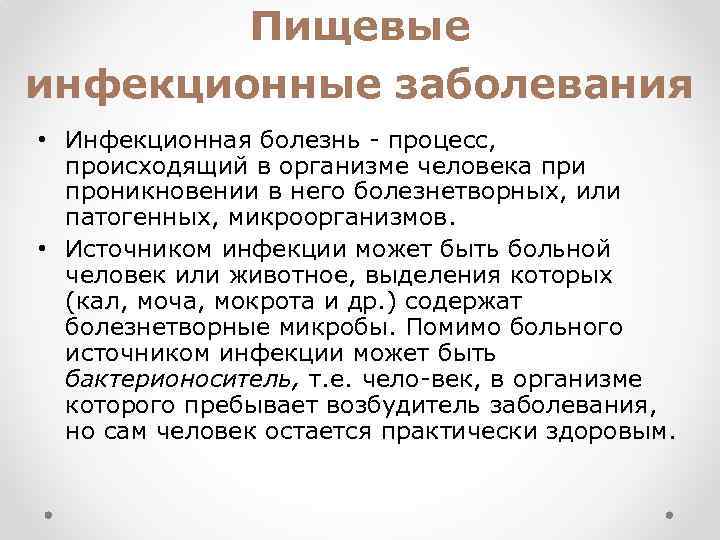 Пищевые инфекционные заболевания

• Инфекционная болезнь - процесс, происходящий в организме человека при проникновении в него болезнетворных, или патогенных, микроорганизмов.

• Источником инфекции может быть больной человек или животное, выделения которых (кал, моча, мокрота и др.) содержат болезнетворные микробы. Помимо больного источником инфекции может быть бактерионоситель, т.е. чело-век, в организме которого пребывает возбудитель заболевания, но сам человек остается практически здоровым.